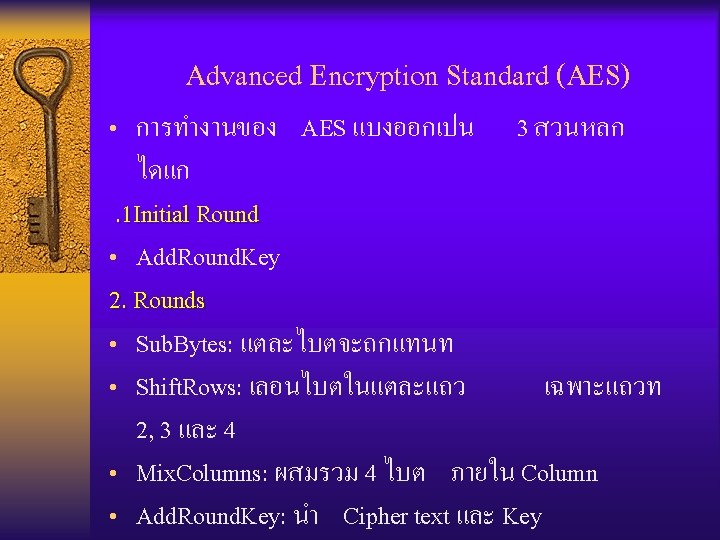 Advanced Encryption Standard (AES)

• การทำงานของ AES แบงออกเปน 3 สวนหลก ไดแก

.1Initial Round

• AddRoundKey

2. Rounds

• SubBytes: แตละไบตจะถกแทนท

• ShiftRows: เลอนไบตในแตละแถว เฉพาะแถวท 2, 3 และ 4

• MixColumns: ผสมรวม 4 ไบต ภายใน Column

• AddRoundKey: นำ Cipher text และ Key